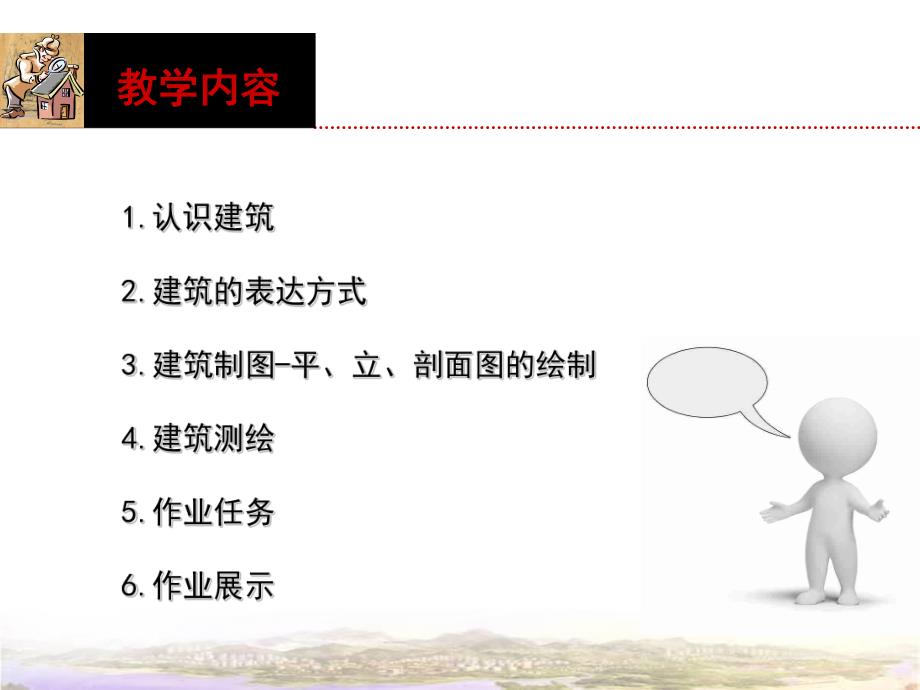 教学内容

1. 认识建筑

2. 建筑的表达方式

3. 建筑制图-平、立、剖面图的绘制

4. 建筑测绘

5. 作业任务

6. 作业展示